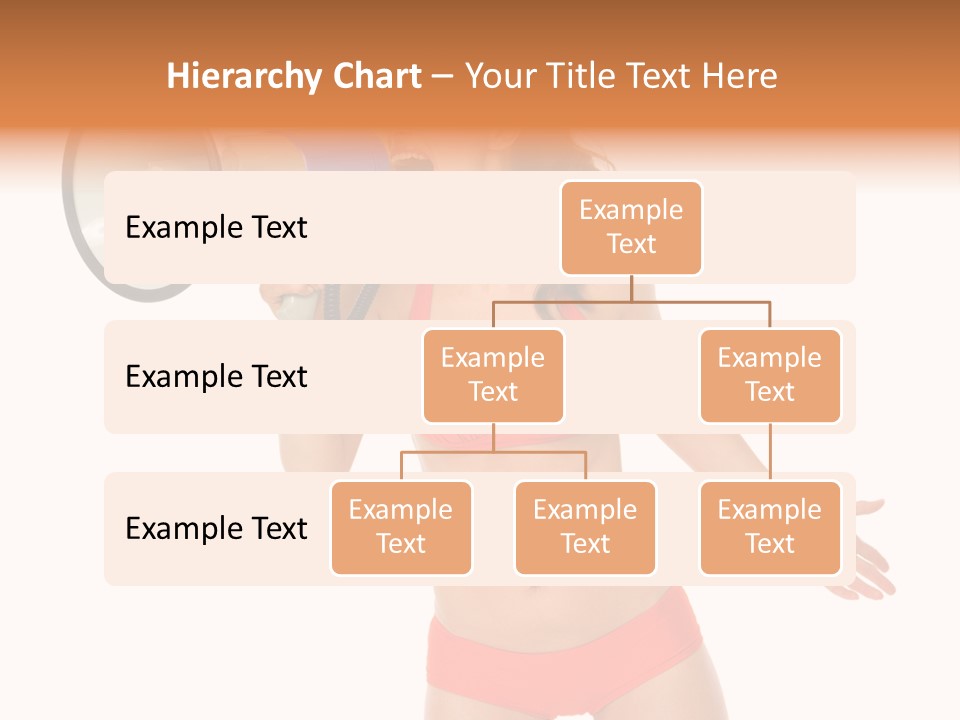 Hierarchy Chart – Your Title Text Here

Example Text

Example Text

Example Text

Example Text

Example Text

Example Text

Example Text

Example Text

Example Text